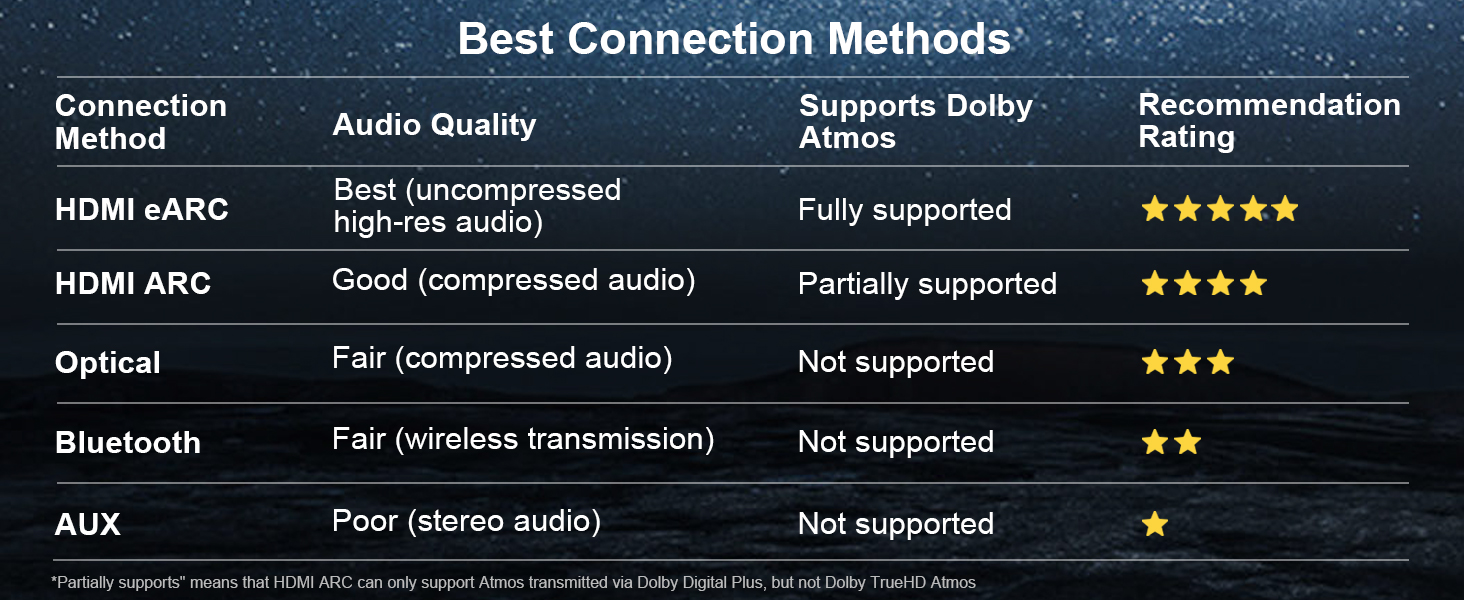 Best Connection Methods

| Connection Method | Audio Quality | Supports Dolby Atmos | Recommendation Rating |
|---|---|---|---|
| HDMI eARC | Best (uncompressed high-res audio) | Fully supported | ★★★★★ |
| HDMI ARC | Good (compressed audio) | Partially supported | ★★★★ |
| Optical | Fair (compressed audio) | Not supported | ★★★ |
| Bluetooth | Fair (wireless transmission) | Not supported | ★★ |
| AUX | Poor (stereo audio) | Not supported | ★ |

*Partially supports" means that HDMI ARC can only support Atmos transmitted via Dolby Digital Plus, but not Dolby TrueHD Atmos